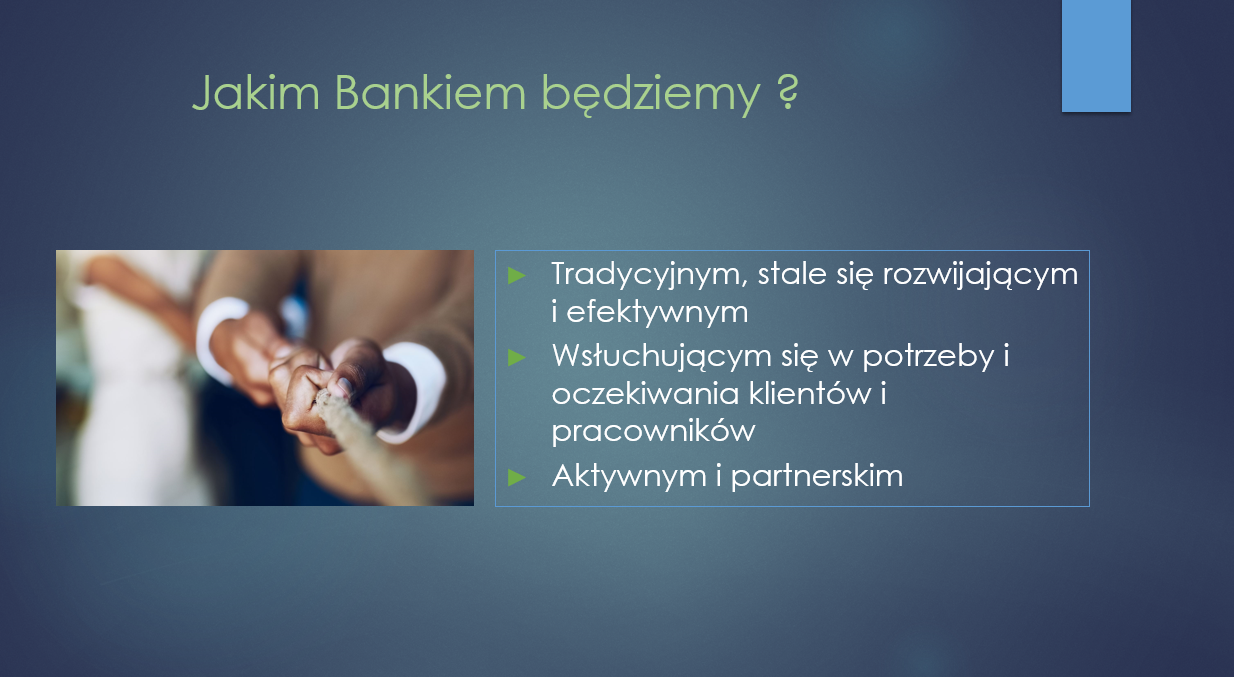 Jakim Bankiem będziemy ?

► Tradycyjnym, stale się rozwijającym i efektywnym
► Wsłuchującym się w potrzeby i oczekiwania klientów i pracowników
► Aktywnym i partnerskim